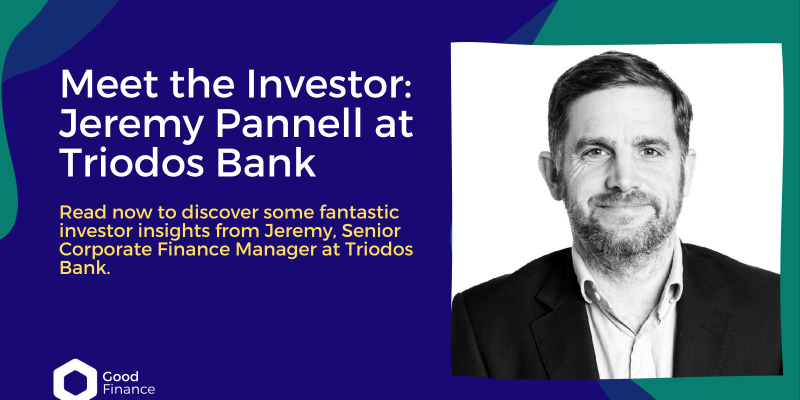 Meet the Investor: Jeremy Pannell at Triodos Bank

Read now to discover some fantastic investor insights from Jeremy, Senior Corporate Finance Manager at Triodos Bank.

Good Finance